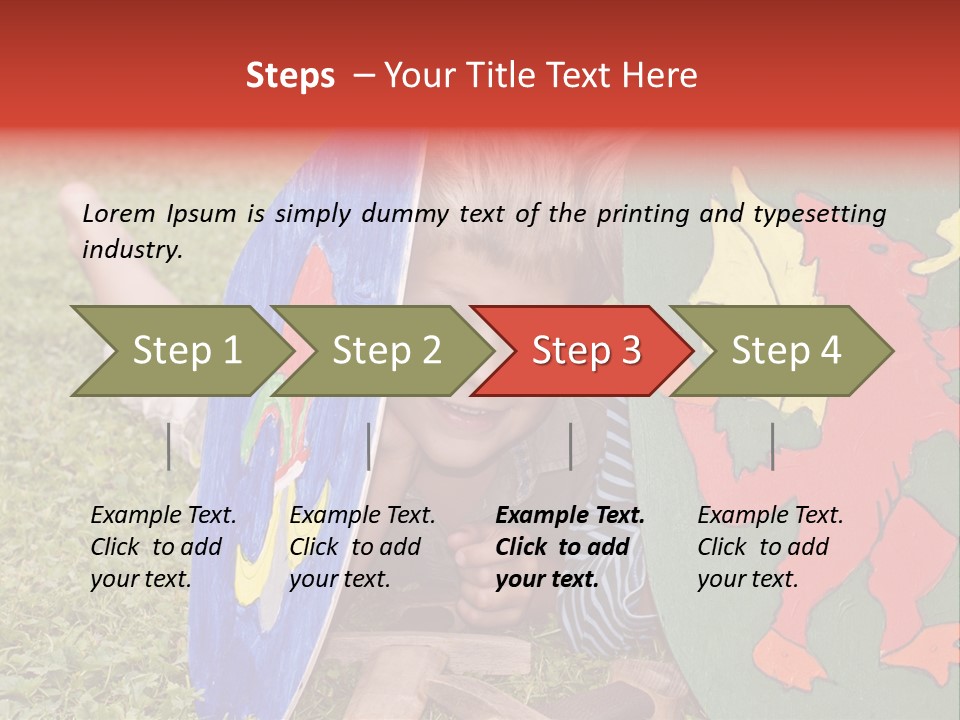 Steps – Your Title Text Here

Lorem Ipsum is simply dummy text of the printing and typesetting industry.

Step 1

Step 2

Step 3

Step 4

Example Text. Click to add your text.

Example Text. Click to add your text.

Example Text. Click to add your text.

Example Text. Click to add your text.